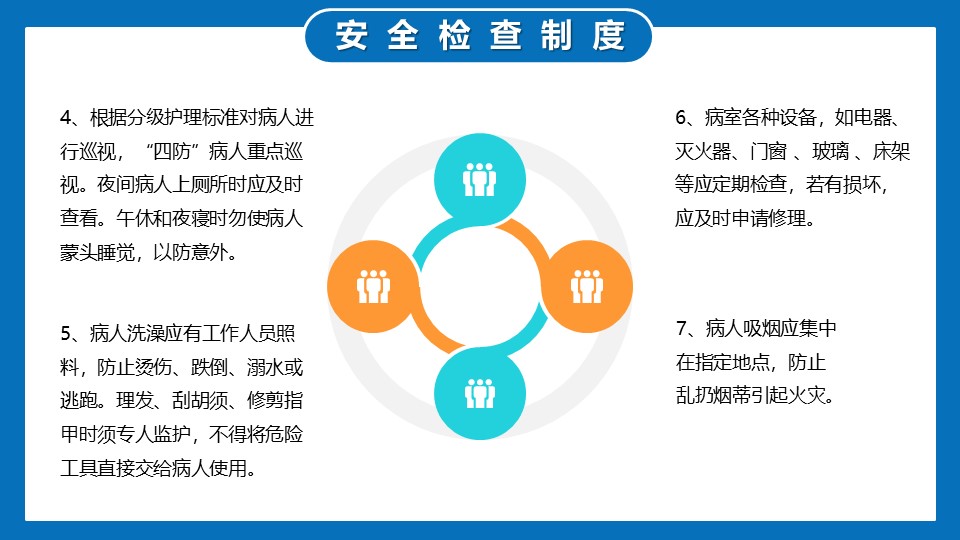 安全检查制度

4、根据分级护理标准对病人进行巡视，“四防”病人重点巡视。夜间病人上厕所时应及时查看。午休和夜寝时勿使病人蒙头睡觉，以防意外。

5、病人洗澡应有工作人员照料，防止烫伤、跌倒、溺水或逃跑。理发、刮胡须、修剪指甲时须专人监护，不得将危险工具直接交给病人使用。

6、病室各种设备，如电器、灭火器、门窗 、玻璃 、床架等应定期检查，若有损坏，应及时申请修理。

7、病人吸烟应集中在指定地点，防止乱扔烟蒂引起火灾。